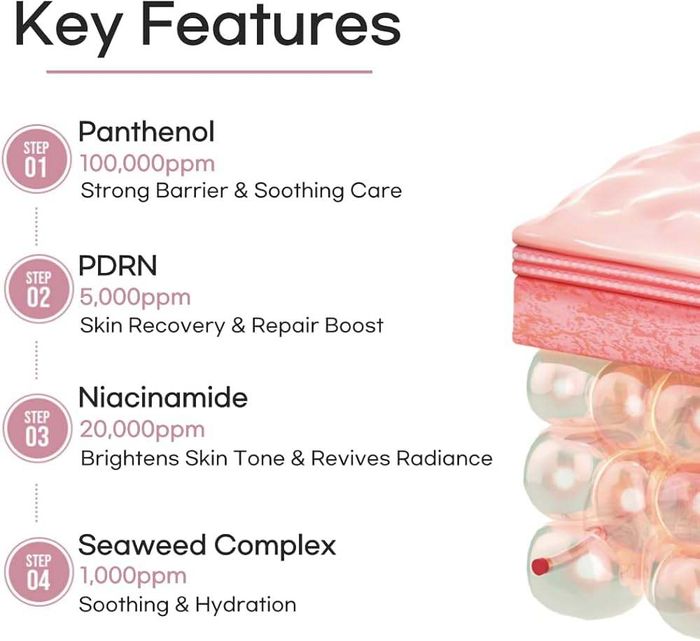 Key Features

STEP 01
Panthenol
100,000ppm
Strong Barrier & Soothing Care

STEP 02
PDRN
5,000ppm
Skin Recovery & Repair Boost

STEP 03
Niacinamide
20,000ppm
Brightens Skin Tone & Revives Radiance

STEP 04
Seaweed Complex
1,000ppm
Soothing & Hydration